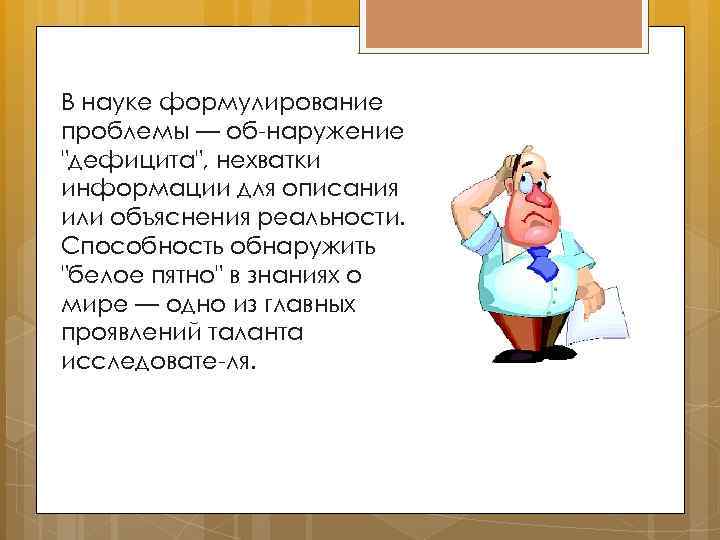 В науке формулирование проблемы — об-наружение "дефицита", нехватки информации для описания или объяснения реальности. Способность обнаружить "белое пятно" в знаниях о мире — одно из главных проявлений таланта исследовате-ля.